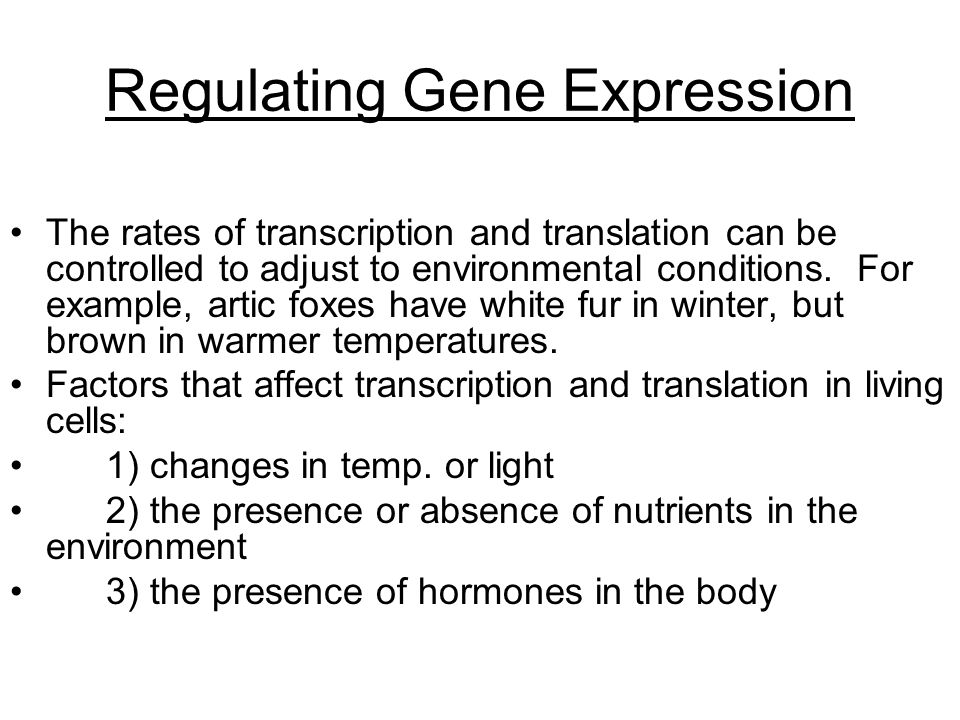 Regulating Gene Expression

• The rates of transcription and translation can be controlled to adjust to environmental conditions. For example, artic foxes have white fur in winter, but brown in warmer temperatures.
• Factors that affect transcription and translation in living cells:
• 1) changes in temp. or light
• 2) the presence or absence of nutrients in the environment
• 3) the presence of hormones in the body